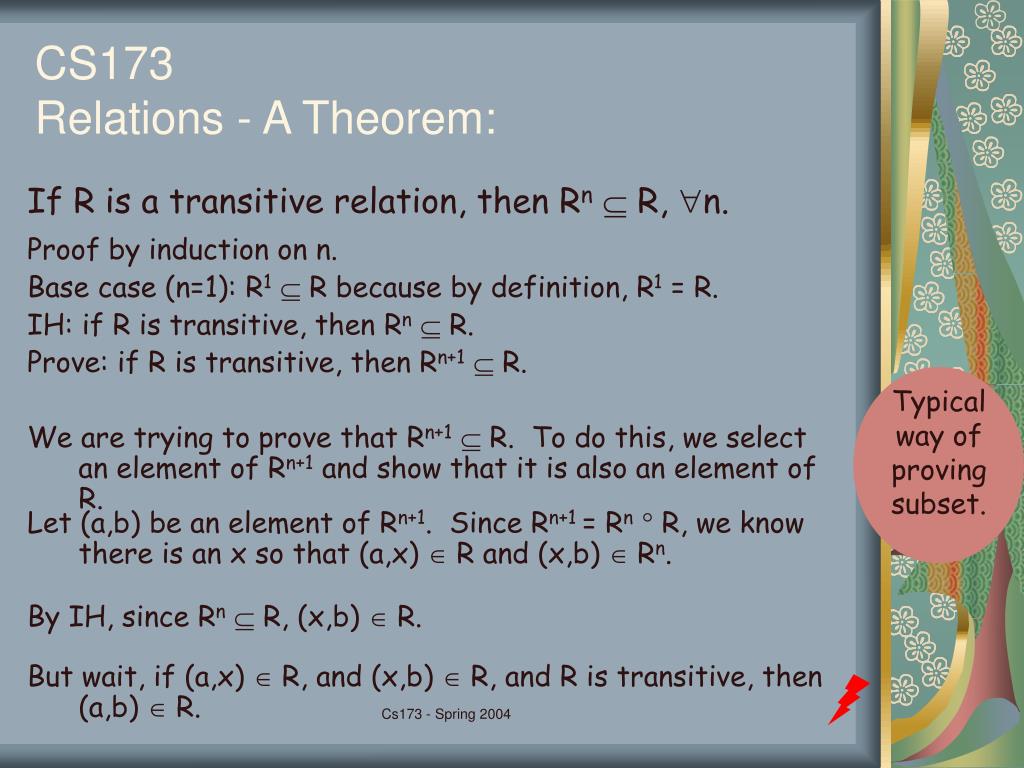 CS173
Relations - A Theorem:

If R is a transitive relation, then $R^n \subseteq R$, $\forall n$.

Proof by induction on n.
Base case (n=1): $R^1 \subseteq R$ because by definition, $R^1 = R$.
IH: if R is transitive, then $R^n \subseteq R$.
Prove: if R is transitive, then $R^{n+1} \subseteq R$.

We are trying to prove that $R^{n+1} \subseteq R$. To do this, we select an element of $R^{n+1}$ and show that it is also an element of R.

Let (a,b) be an element of $R^{n+1}$. Since $R^{n+1} = R^n \circ R$, we know there is an x so that $(a,x) \in R$ and $(x,b) \in R^n$.

By IH, since $R^n \subseteq R$, $(x,b) \in R$.

But wait, if $(a,x) \in R$, and $(x,b) \in R$, and R is transitive, then $(a,b) \in R$.

Typical way of proving subset.

Cs173 - Spring 2004